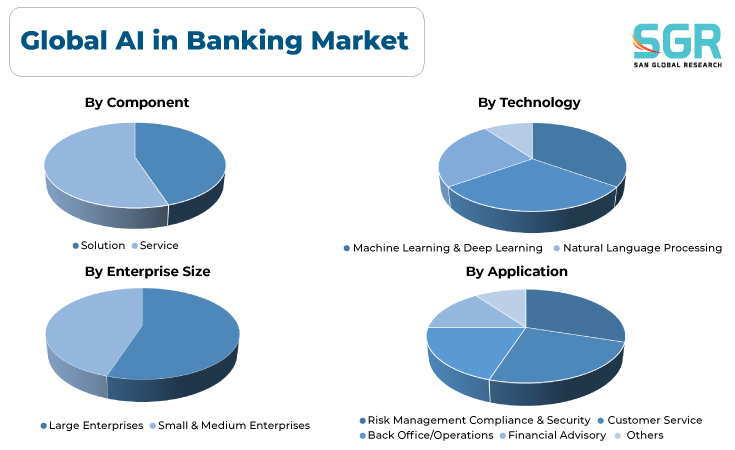 Global AI in Banking Market

SGR
SAN GLOBAL RESEARCH

By Component

Solution Service

By Technology

Machine Learning & Deep Learning Natural Language Processing

By Enterprise Size

Large Enterprises Small & Medium Enterprises

By Application

Risk Management Compliance & Security Customer Service
Back Office/Operations Financial Advisory Others